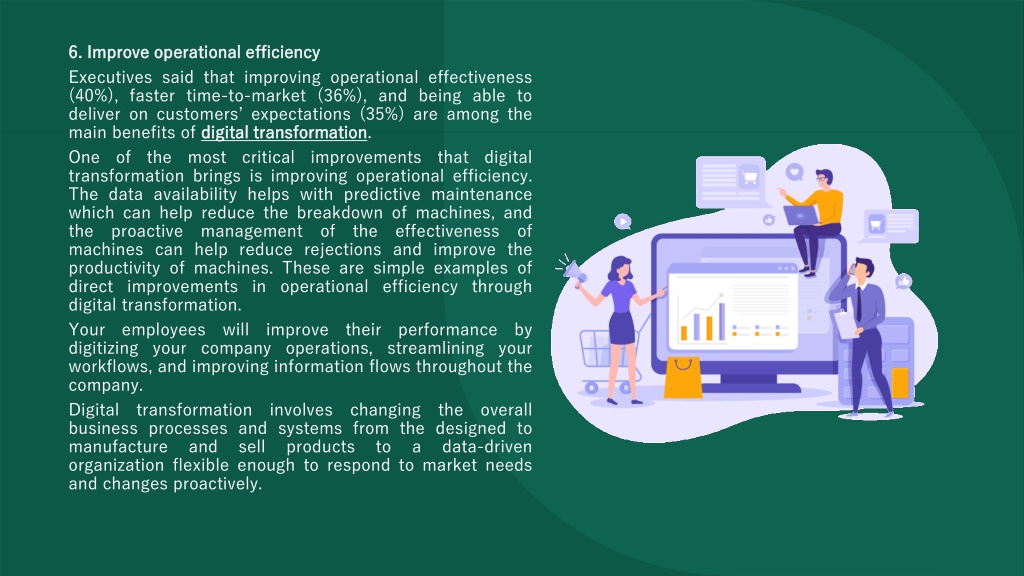 6. Improve operational efficiency

Executives said that improving operational effectiveness (40%), faster time-to-market (36%), and being able to deliver on customers' expectations (35%) are among the main benefits of digital transformation.

One of the most critical improvements that digital transformation brings is improving operational efficiency. The data availability helps with predictive maintenance which can help reduce the breakdown of machines, and the proactive management of the effectiveness of machines can help reduce rejections and improve the productivity of machines. These are simple examples of direct improvements in operational efficiency through digital transformation.

Your employees will improve their performance by digitizing your company operations, streamlining your workflows, and improving information flows throughout the company.

Digital transformation involves changing the overall business processes and systems from the designed to manufacture and sell products to a data-driven organization flexible enough to respond to market needs and changes proactively.